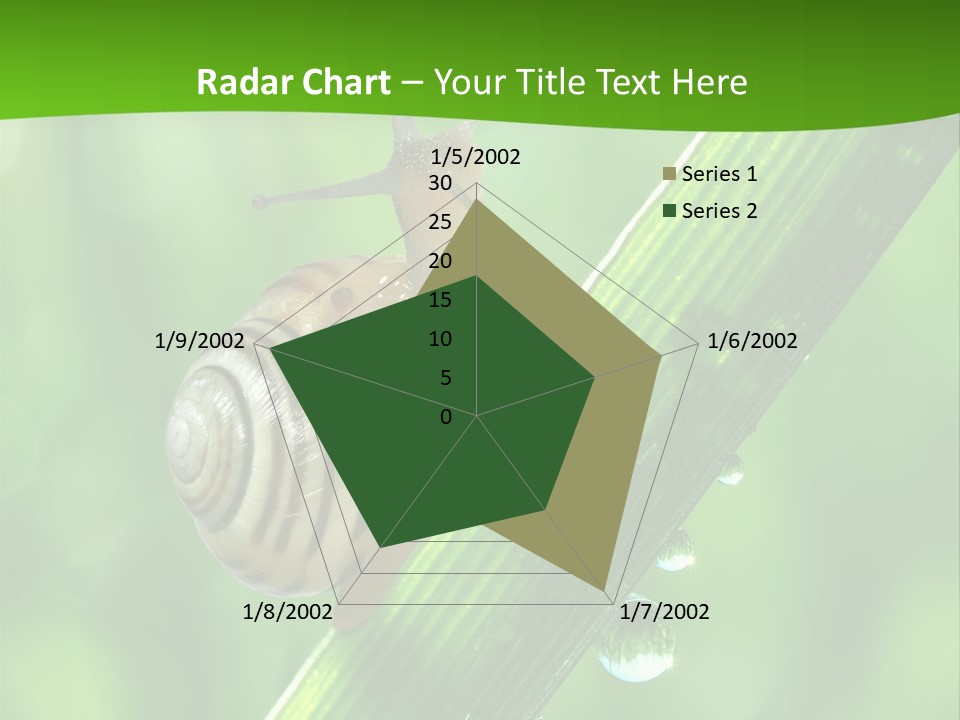 Radar Chart – Your Title Text Here

1/5/2002
30
25
20
15
10
5
0
1/6/2002
1/7/2002
1/8/2002
1/9/2002

Series 1
Series 2